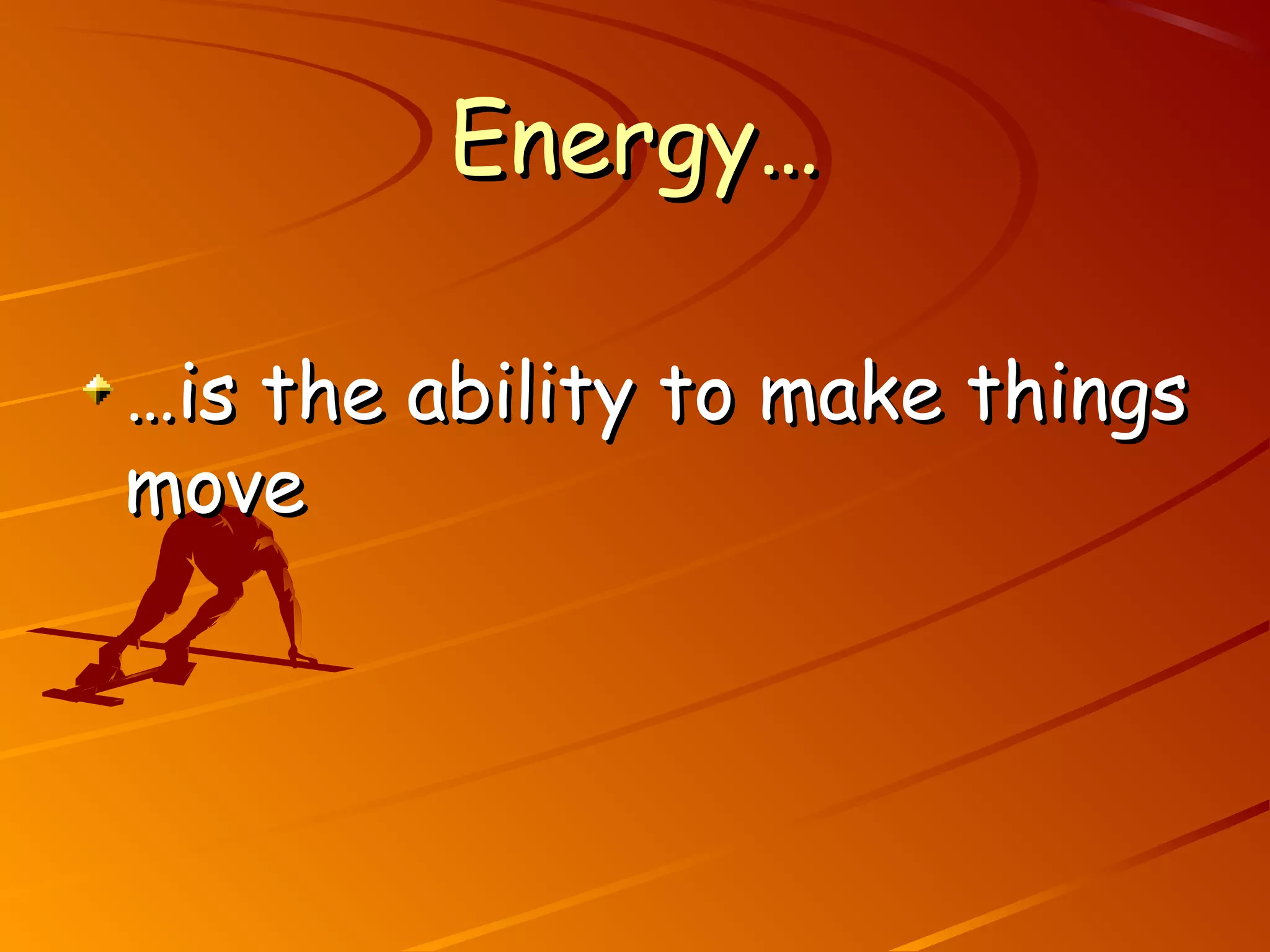 Energy…

…is the ability to make things move